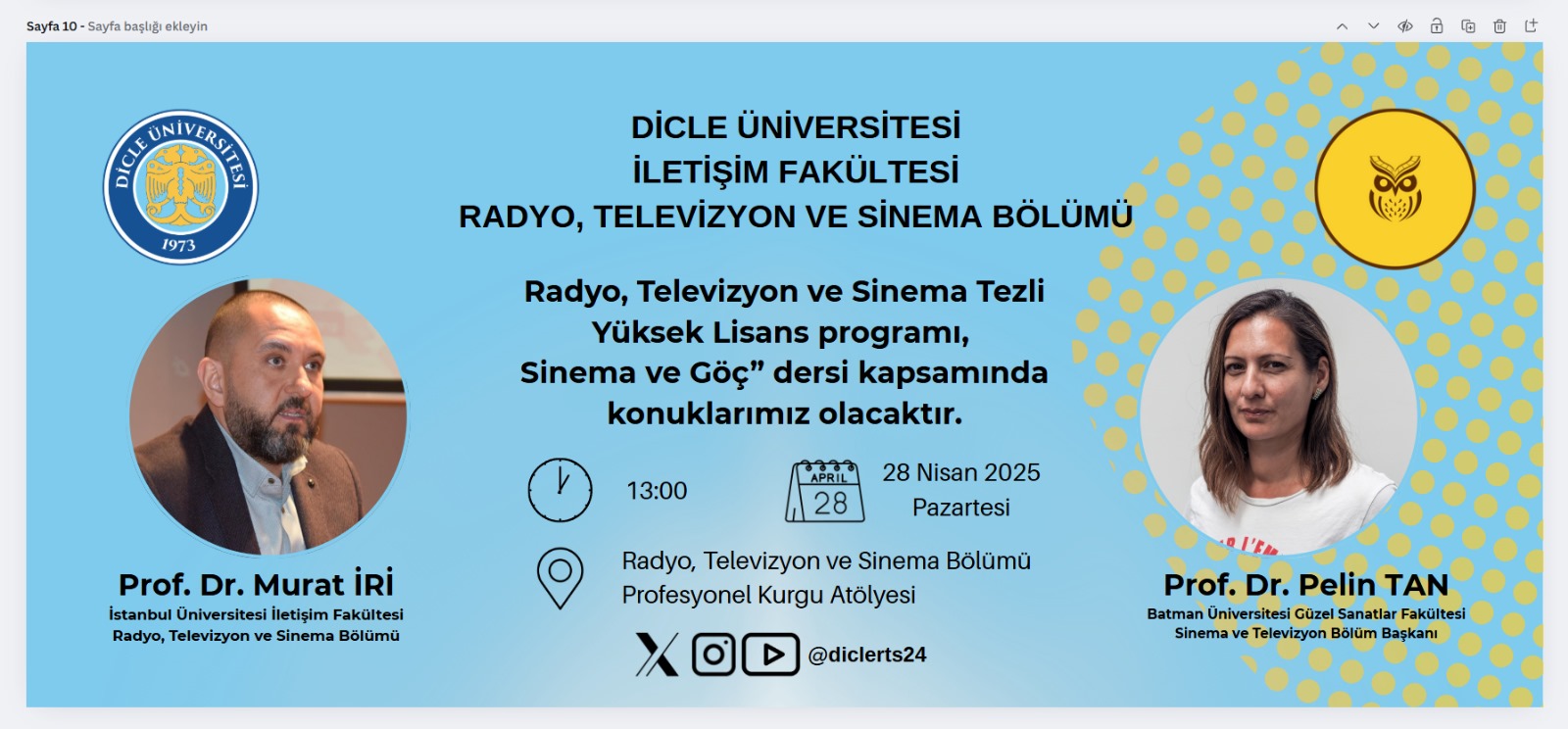 Sayfa 10 - Sayfa başlığı ekleyin

DİCLE ÜNİVERSİTESİ 1973

DİCLE ÜNİVERSİTESİ
İLETİŞİM FAKÜLTESİ
RADYO, TELEVİZYON VE SİNEMA BÖLÜMÜ

Radyo, Televizyon ve Sinema Tezli Yüksek Lisans programı, Sinema ve Göç” dersi kapsamında konuklarımız olacaktır.

13:00

APRIL 28

28 Nisan 2025
Pazartesi

Radyo, Televizyon ve Sinema Bölümü
Profesyonel Kurgu Atölyesi

@diclerts24

Prof. Dr. Murat İRİ
İstanbul Üniversitesi İletişim Fakültesi
Radyo, Televizyon ve Sinema Bölümü

Prof. Dr. Pelin TAN
Batman Üniversitesi Güzel Sanatlar Fakültesi
Sinema ve Televizyon Bölüm Başkanı